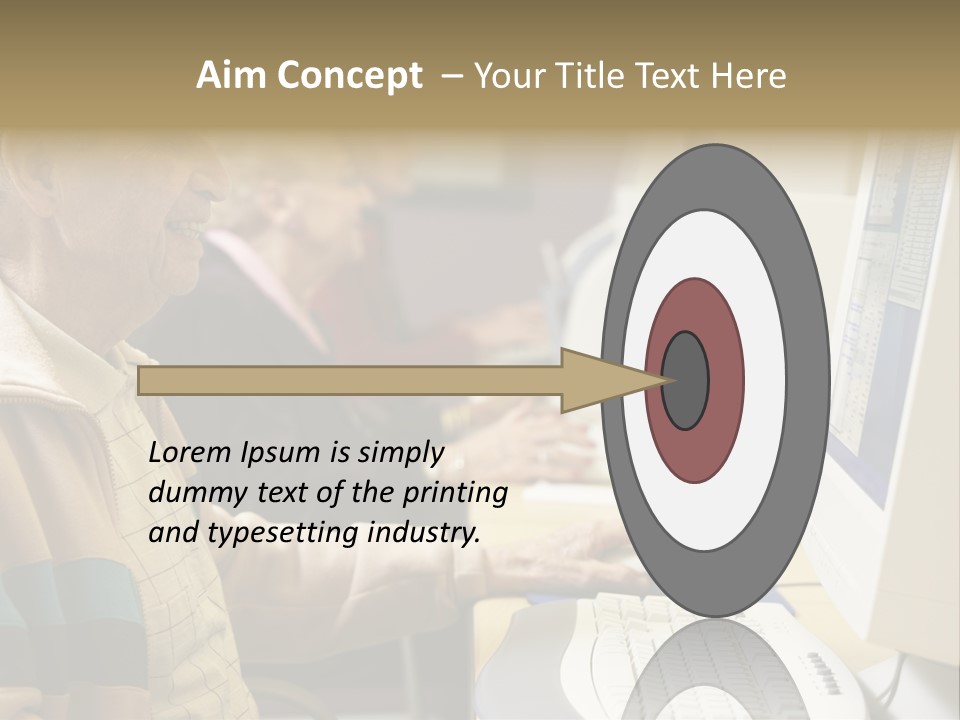 Aim Concept – Your Title Text Here

Lorem Ipsum is simply dummy text of the printing and typesetting industry.